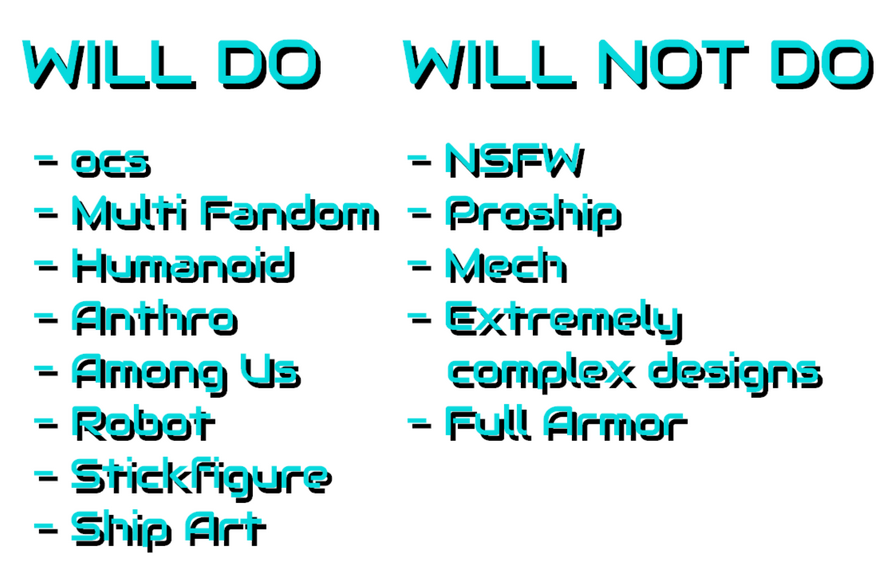 WILL DO

- ocs
- Multi Fandom
- Humanoid
- Anthro
- Among Us
- Robot
- Stickfigure
- Ship Art

WILL NOT DO

- NSFW
- Proship
- Mech
- Extremely complex designs
- Full Armor